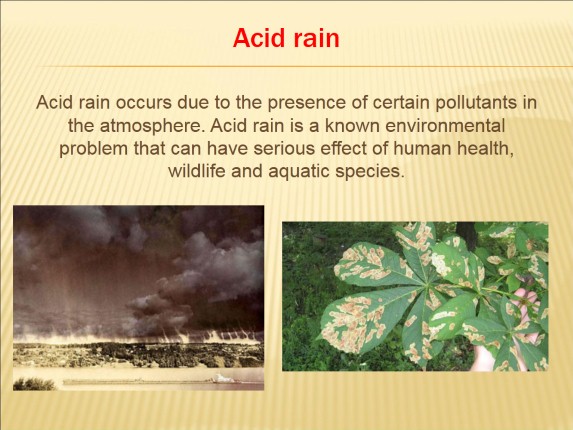 Acid rain

Acid rain occurs due to the presence of certain pollutants in the atmosphere. Acid rain is a known environmental problem that can have serious effect of human health, wildlife and aquatic species.